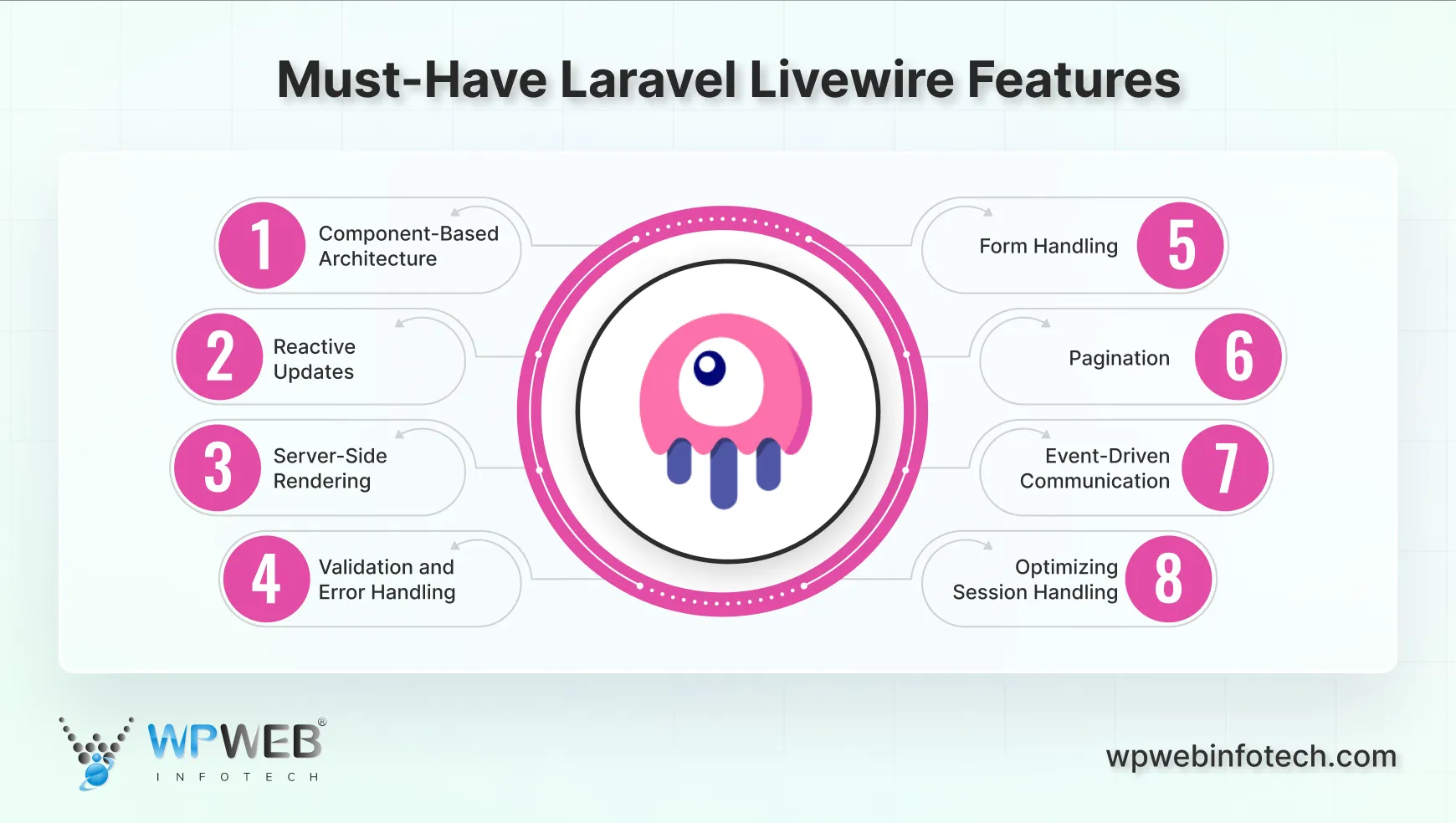 Must-Have Laravel Livewire Features

1 Component-Based Architecture

2 Reactive Updates

3 Server-Side Rendering

4 Validation and Error Handling

Form Handling 5

Pagination 6

Event-Driven Communication 7

Optimizing Session Handling 8

WPWEB® INFOTECH

wpwebinfotech.com